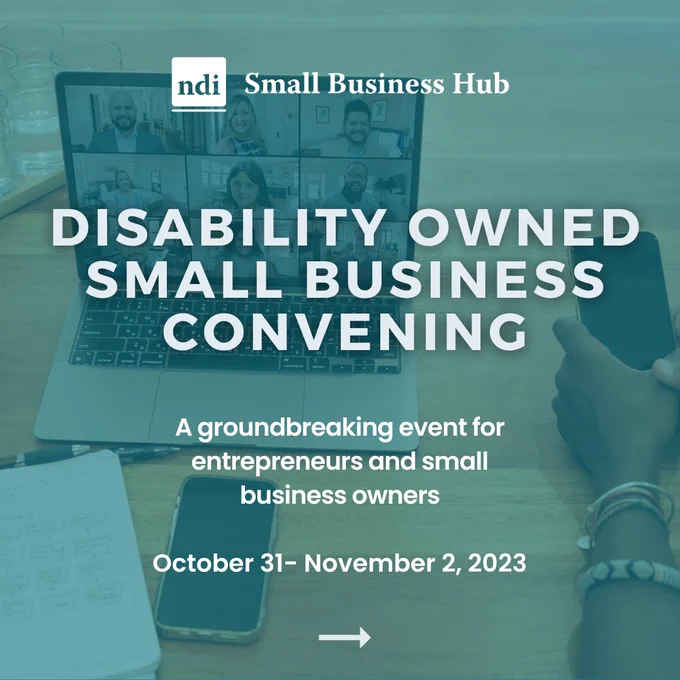 ndi Small Business Hub

DISABILITY OWNED SMALL BUSINESS CONVENING

A groundbreaking event for entrepreneurs and small business owners

October 31- November 2, 2023